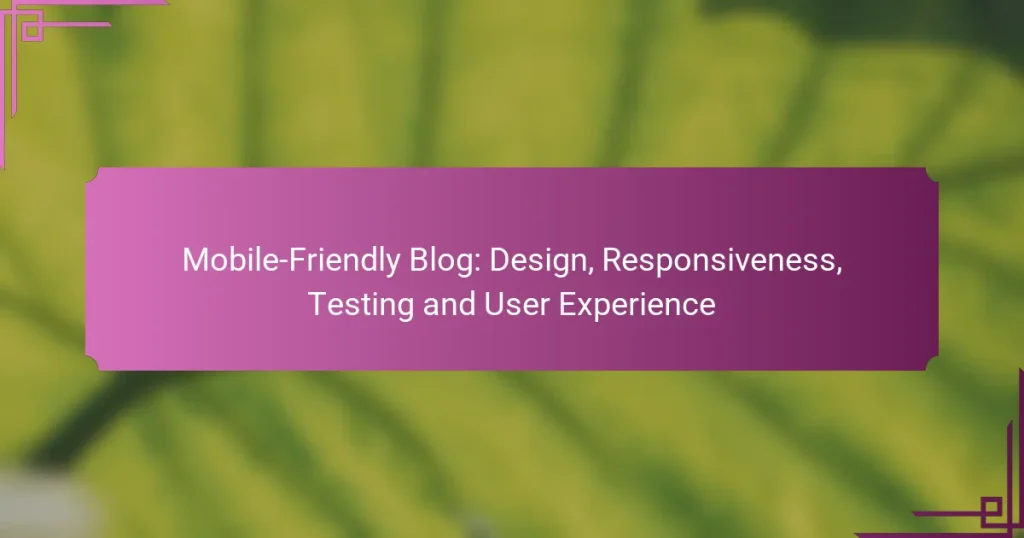 Mobile-Friendly Blog: Design, Responsiveness, Testing and User Experience